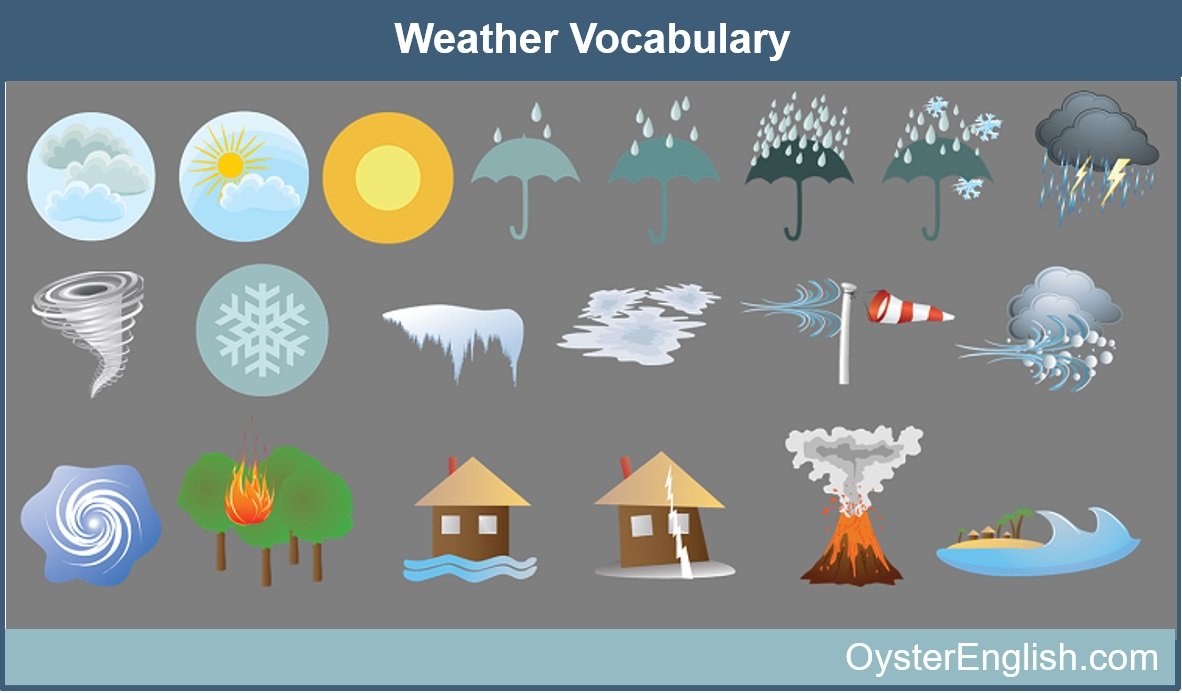 Weather Vocabulary

OysterEnglish.com